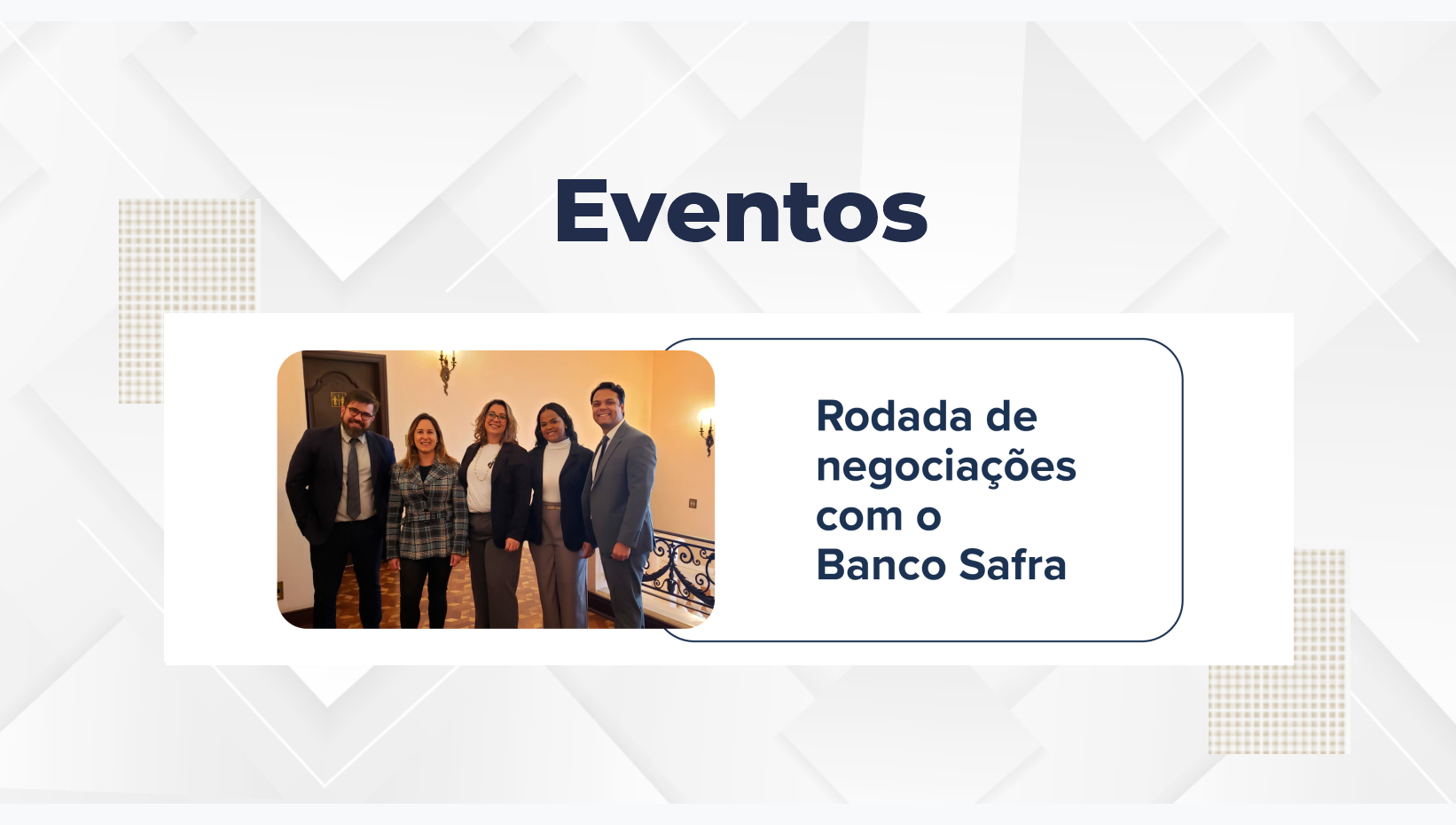 Eventos

Rodada de negociações com o Banco Safra